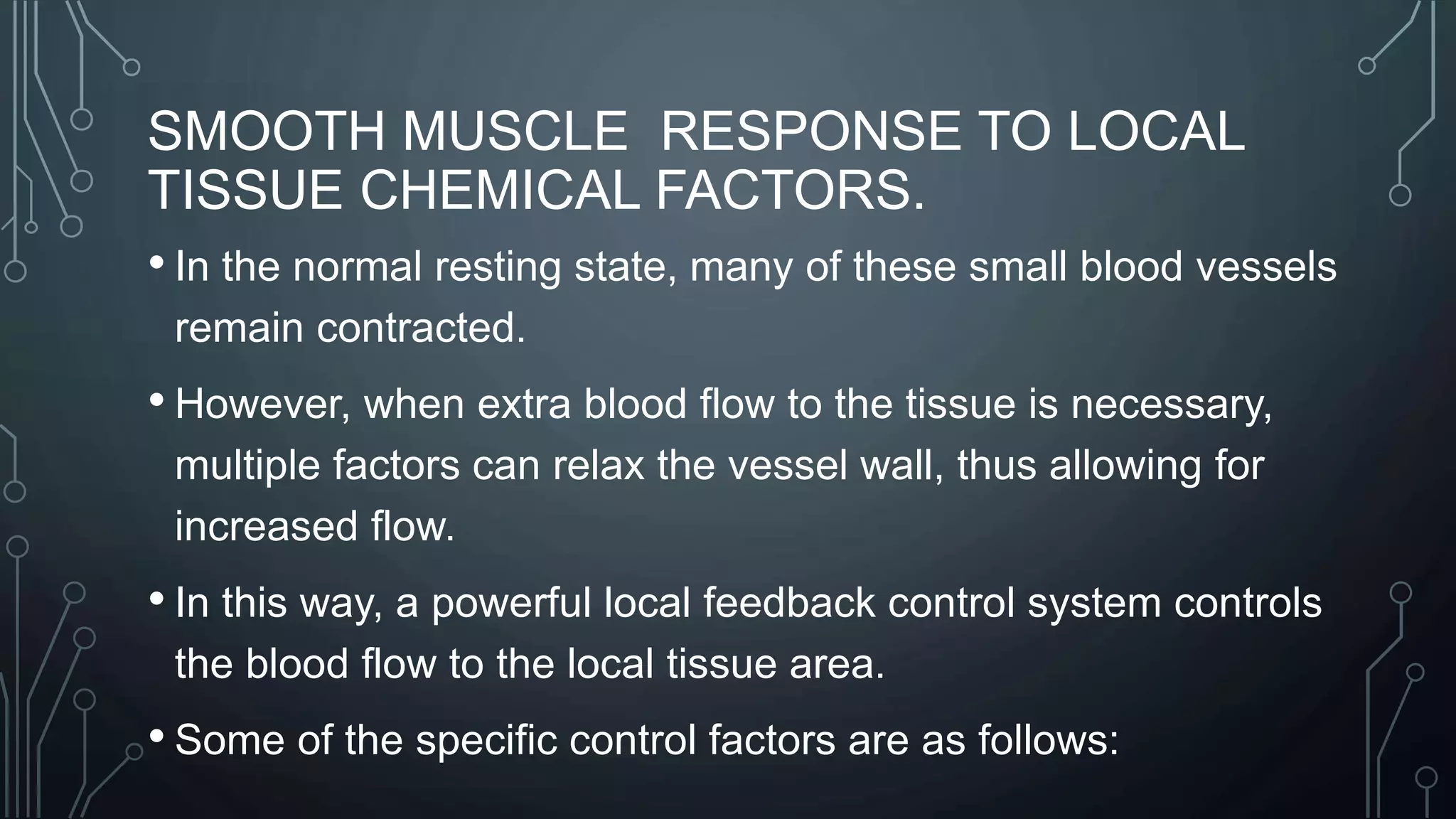 SMOOTH MUSCLE  RESPONSE TO LOCAL TISSUE CHEMICAL FACTORS.

• In the normal resting state, many of these small blood vessels remain contracted.

• However, when extra blood flow to the tissue is necessary, multiple factors can relax the vessel wall, thus allowing for increased flow.

• In this way, a powerful local feedback control system controls the blood flow to the local tissue area.

• Some of the specific control factors are as follows: